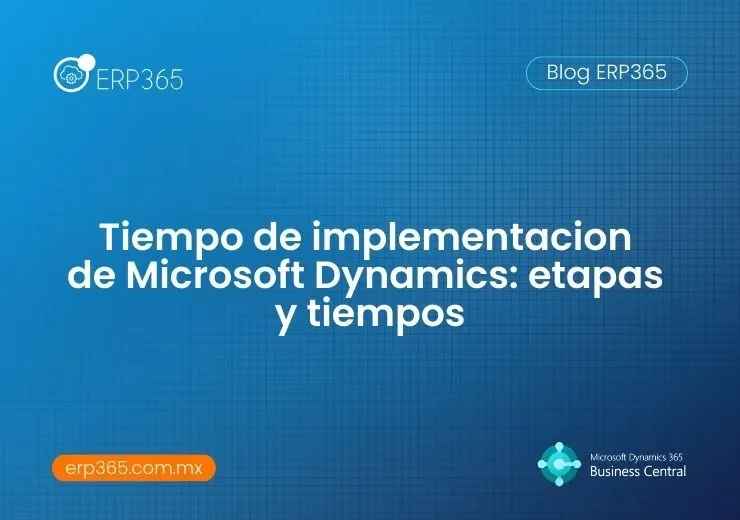 ERP365

Blog ERP365

Tiempo de implementacion de Microsoft Dynamics: etapas y tiempos

erp365.com.mx

Microsoft Dynamics 365
Business Central